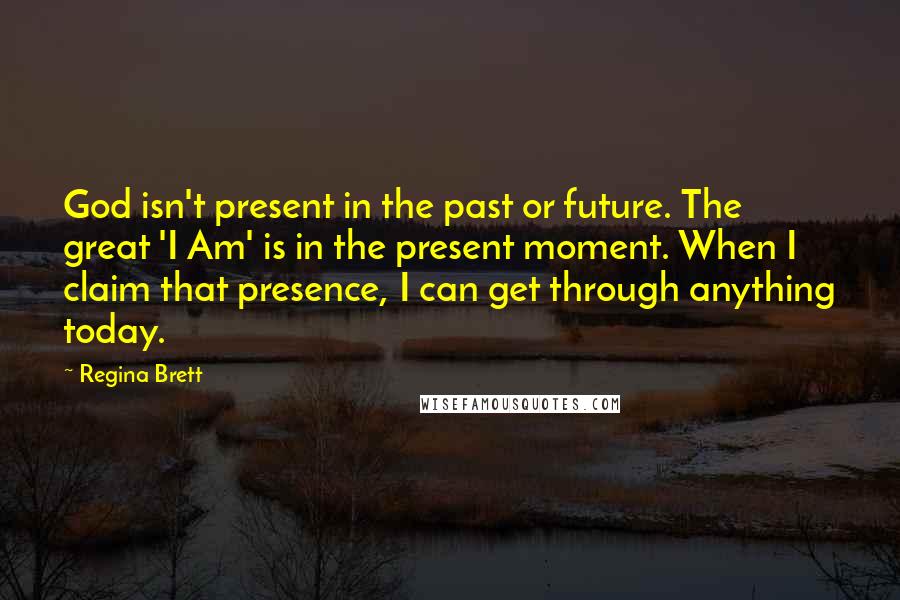 God isn't present in the past or future. The great 'I Am' is in the present moment. When I claim that presence, I can get through anything today.

~ Regina Brett

WISEFAMOUSQUOTES.COM